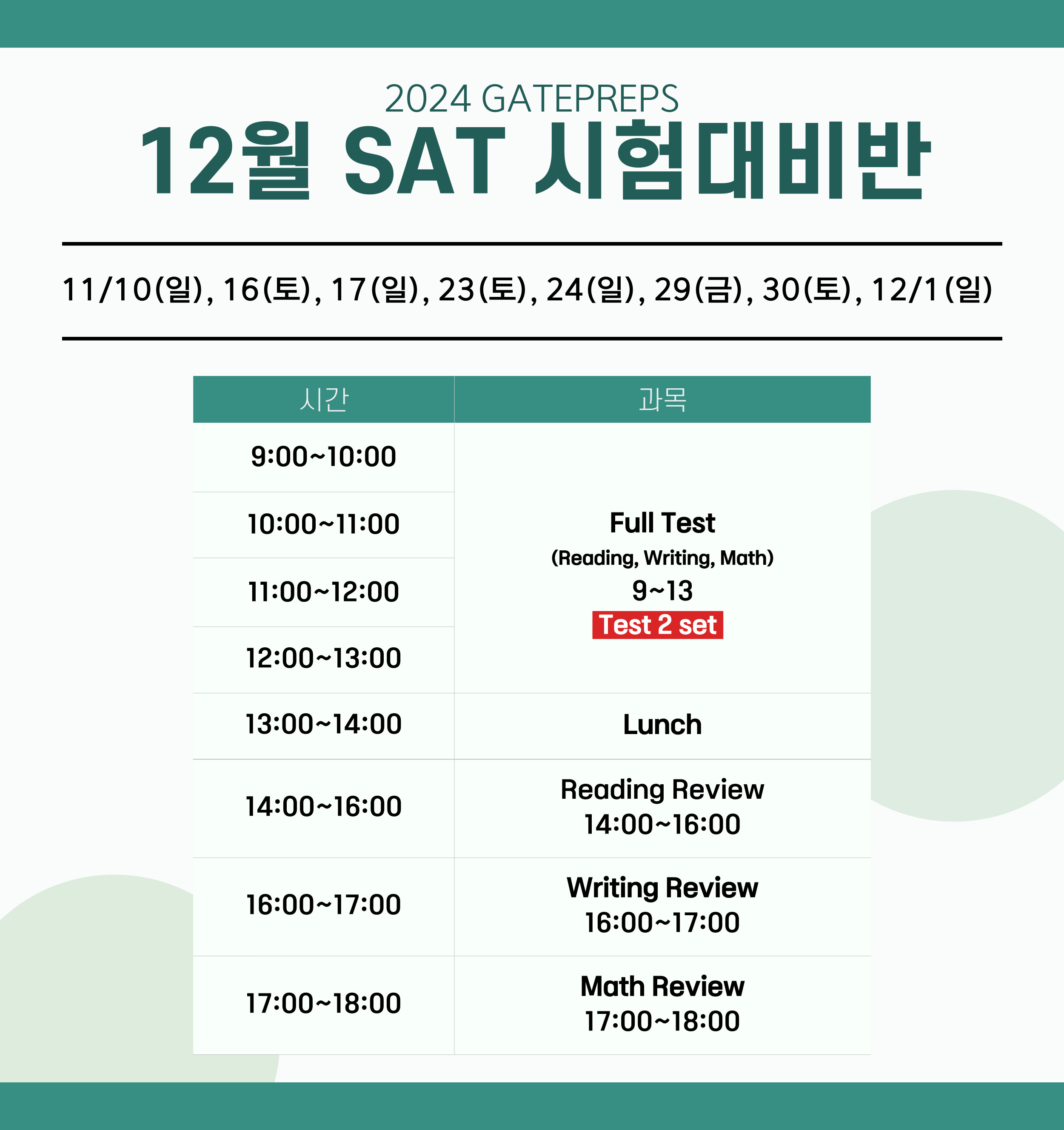 2024 GATEPREPS
12월 SAT 시험대비반

11/10(일), 16(토), 17(일), 23(토), 24(일), 29(금), 30(토), 12/1(일)

| 시간 | 과목 |
|---|---|
| 9:00~10:00 | Full Test (Reading, Writing, Math) 9~13 Test 2 set |
| 10:00~11:00 | |
| 11:00~12:00 | |
| 12:00~13:00 | |
| 13:00~14:00 | Lunch |
| 14:00~16:00 | Reading Review 14:00~16:00 |
| 16:00~17:00 | Writing Review 16:00~17:00 |
| 17:00~18:00 | Math Review 17:00~18:00 |